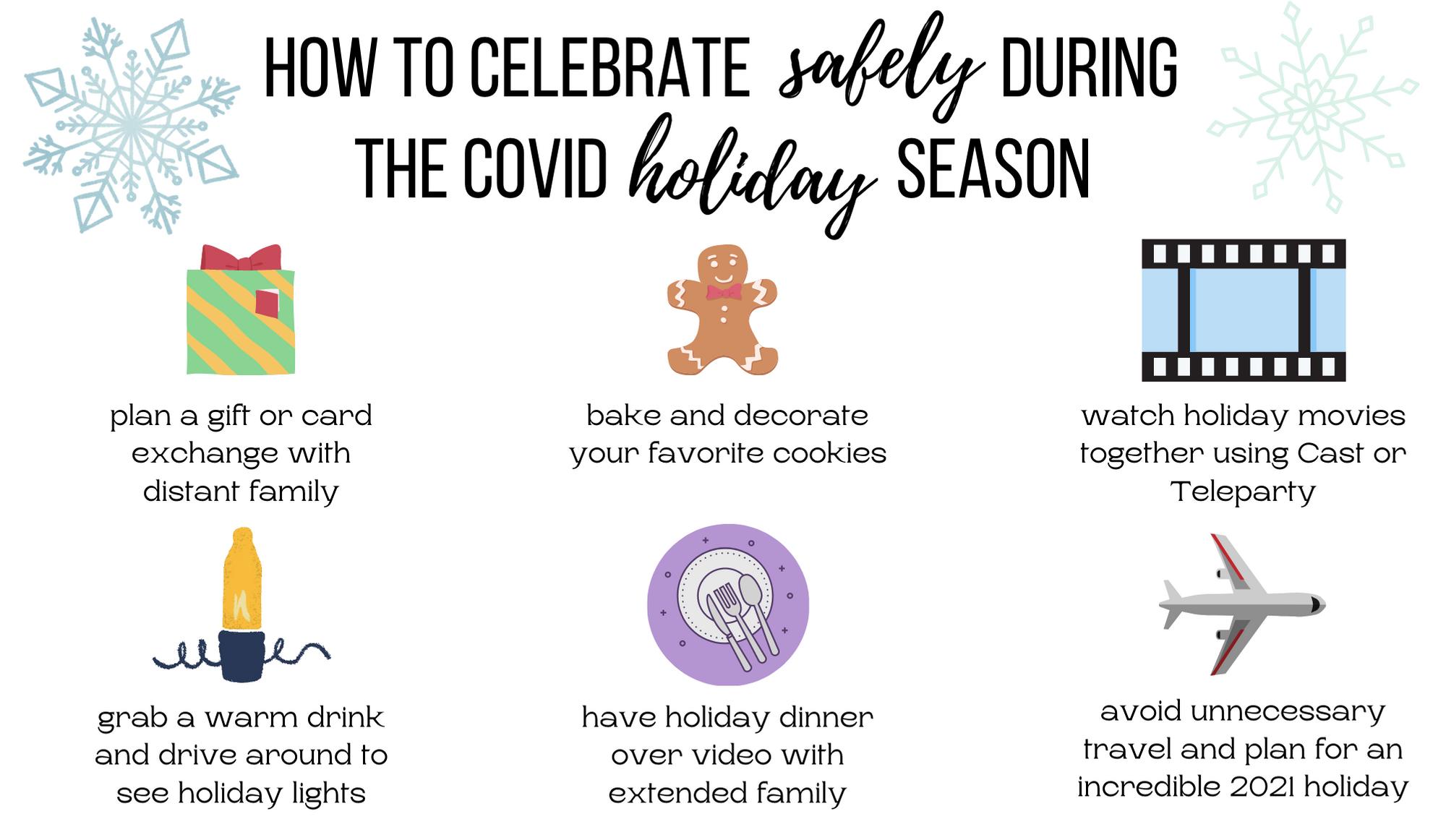 HOW TO CELEBRATE safely DURING THE COVID holiday SEASON

plan a gift or card exchange with distant family

bake and decorate your favorite cookies

watch holiday movies together using Cast or Teleparty

grab a warm drink and drive around to see holiday lights

have holiday dinner over video with extended family

avoid unnecessary travel and plan for an incredible 2021 holiday